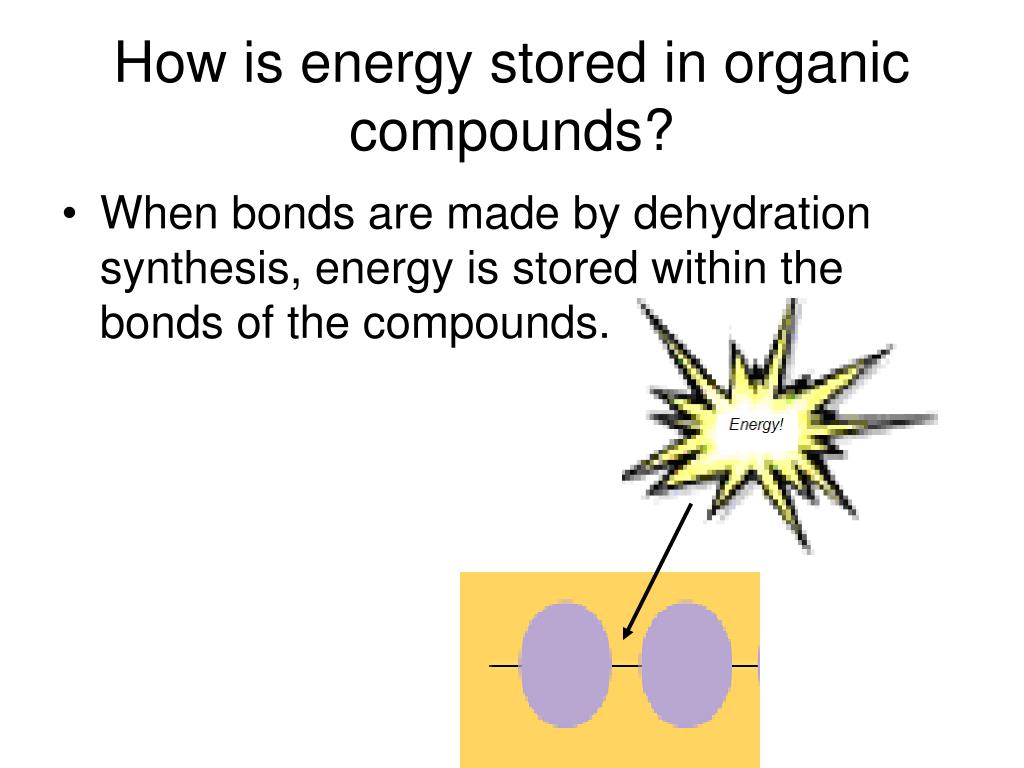 How is energy stored in organic compounds?

• When bonds are made by dehydration synthesis, energy is stored within the bonds of the compounds.

Energy!